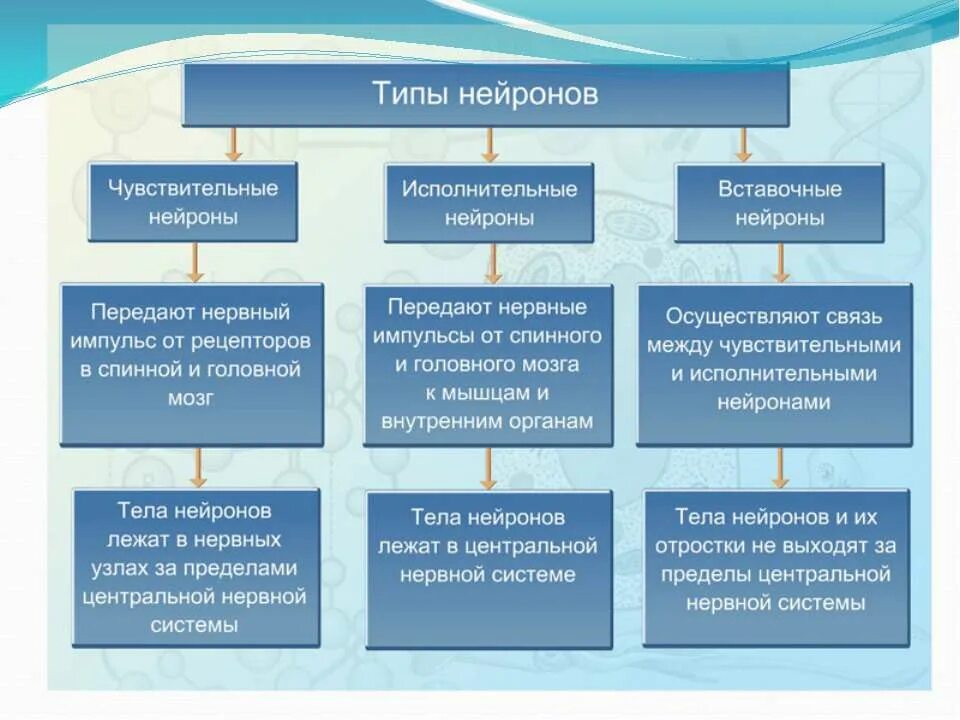 Типы нейронов

Чувствительные нейроны

Передают нервный импульс от рецепторов в спинной и головной мозг

Тела нейронов лежат в нервных узлах за пределами центральной нервной системы

Исполнительные нейроны

Передают нервные импульсы от спинного и головного мозга к мышцам и внутренним органам

Тела нейронов лежат в центральной нервной системе

Вставочные нейроны

Осуществляют связь между чувствительными и исполнительными нейронами

Тела нейронов и их отростки не выходят за пределы центральной нервной системы